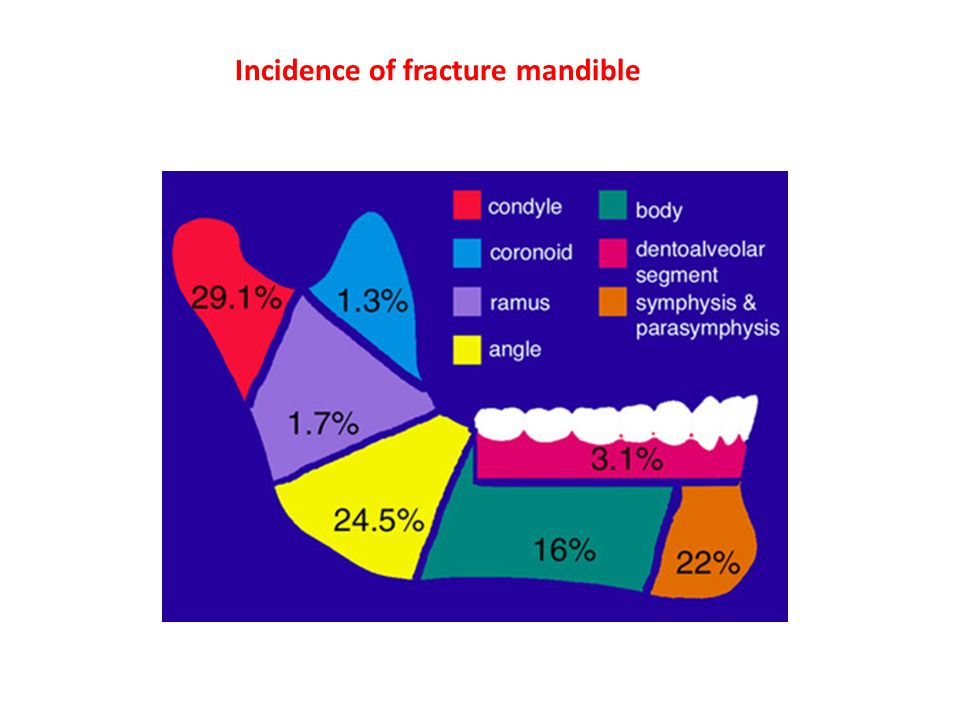 Incidence of fracture mandible

condyle
coronoid
ramus
angle
body
dentoalveolar segment
symphysis & parasymphysis

29.1%
1.3%
1.7%
24.5%
3.1%
16%
22%